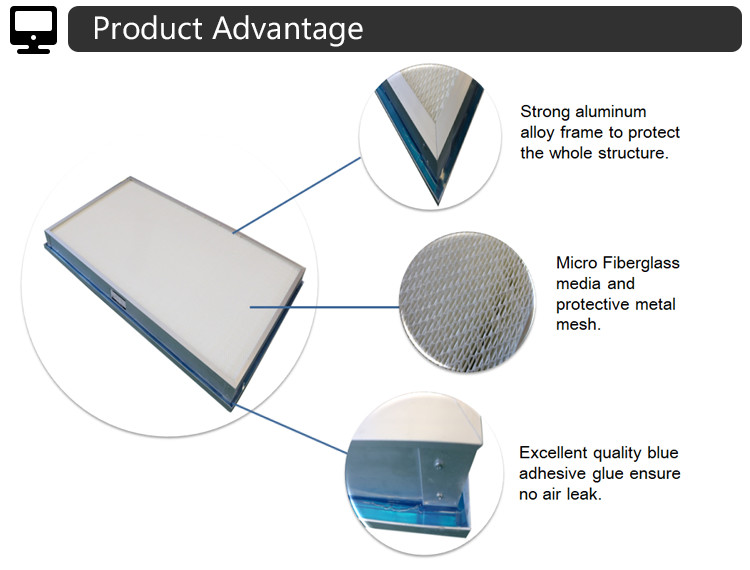 Product Advantage

Strong aluminum alloy frame to protect the whole structure.

Micro Fiberglass media and protective metal mesh.

Excellent quality blue adhesive glue ensure no air leak.